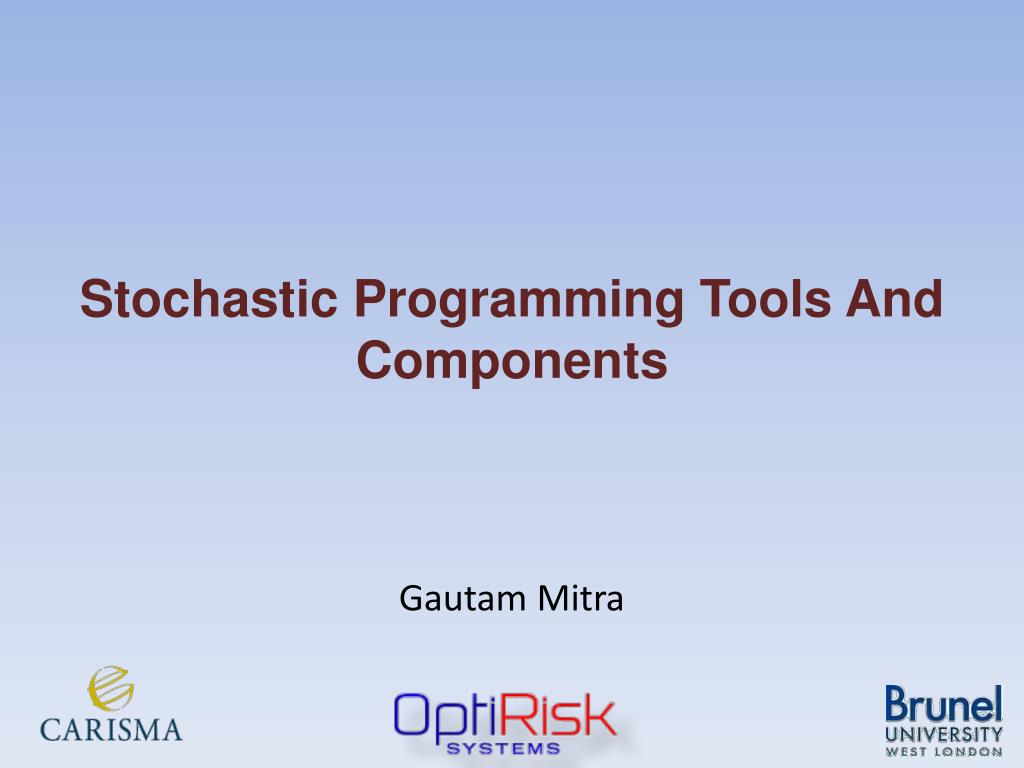 Stochastic Programming Tools And Components

Gautam Mitra

CARISMA

OptiRisk
SYSTEMS

Brunel
UNIVERSITY
WEST LONDON